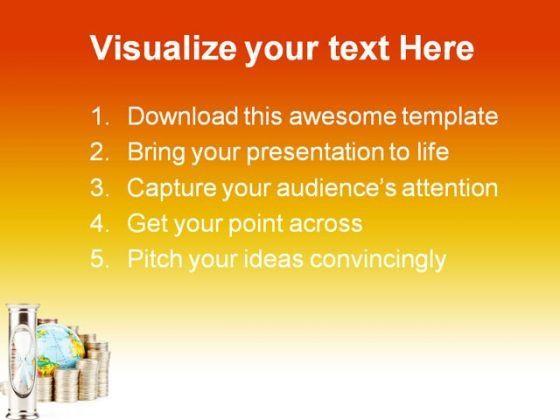 Visualize your text Here

1. Download this awesome template
2. Bring your presentation to life
3. Capture your audience's attention
4. Get your point across
5. Pitch your ideas convincingly